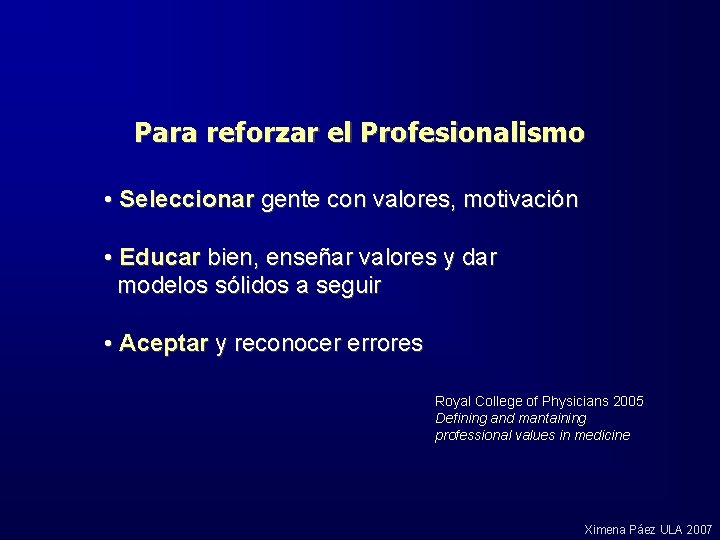 Para reforzar el Profesionalismo

• Seleccionar gente con valores, motivación

• Educar bien, enseñar valores y dar modelos sólidos a seguir

• Aceptar y reconocer errores

Royal College of Physicians 2005
Defining and mantaining professional values in medicine

Ximena Páez ULA 2007